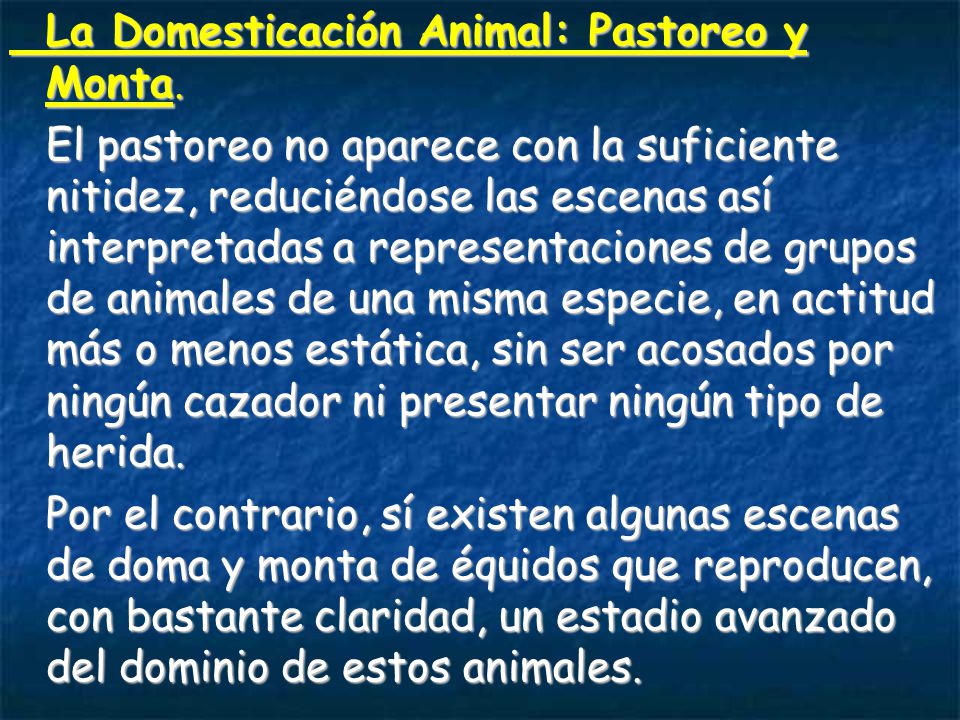 La Domesticación Animal: Pastoreo y Monta.

El pastoreo no aparece con la suficiente nitidez, reduciéndose las escenas así interpretadas a representaciones de grupos de animales de una misma especie, en actitud más o menos estática, sin ser acosados por ningún cazador ni presentar ningún tipo de herida.

Por el contrario, sí existen algunas escenas de doma y monta de équidos que reproducen, con bastante claridad, un estadio avanzado del dominio de estos animales.